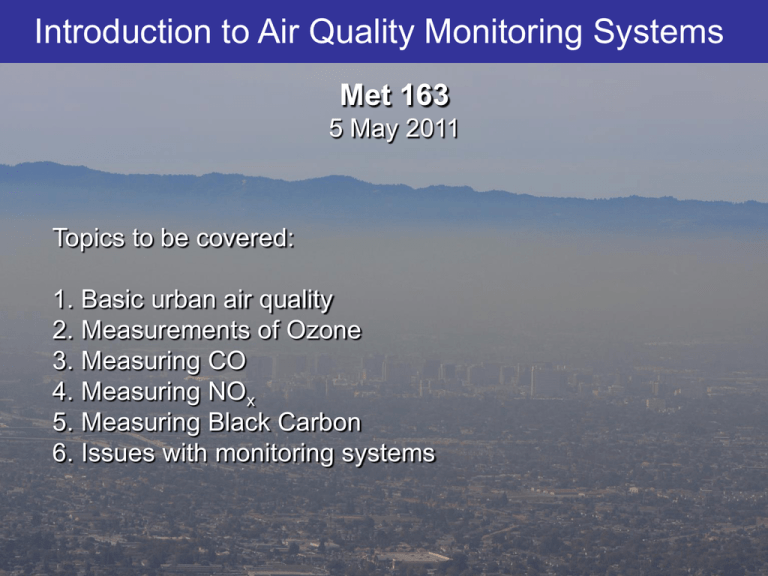 Introduction to Air Quality Monitoring Systems

Met 163
5 May 2011

Topics to be covered:

1. Basic urban air quality
2. Measurements of Ozone
3. Measuring CO
4. Measuring $NO_x$
5. Measuring Black Carbon
6. Issues with monitoring systems